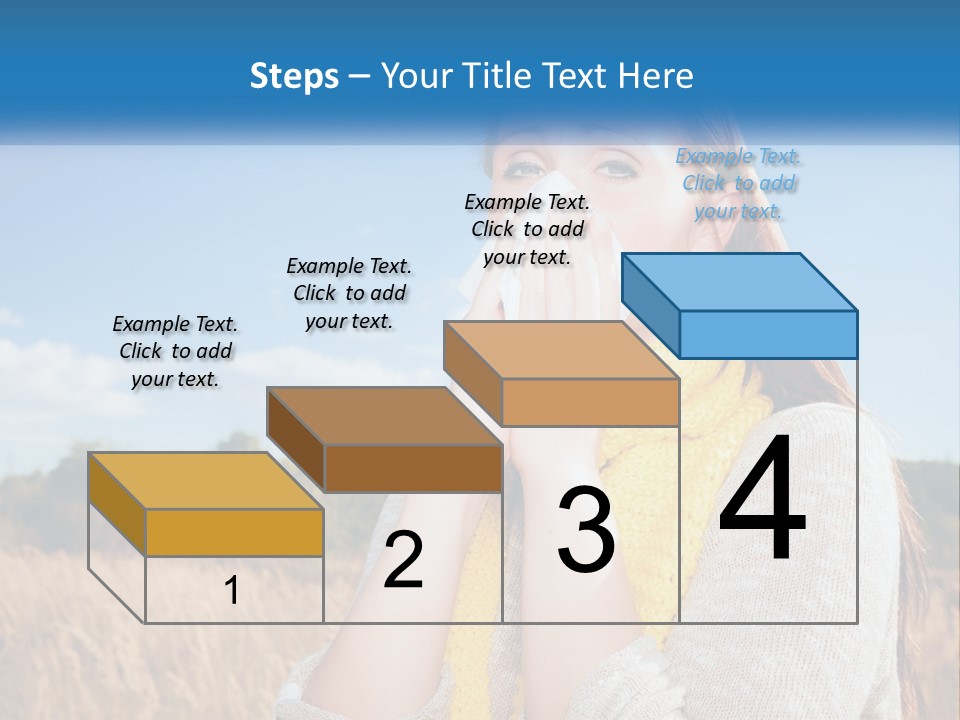 Steps – Your Title Text Here

Example Text. Click to add your text.

Example Text. Click to add your text.

Example Text. Click to add your text.

Example Text. Click to add your text.

1

2

3

4